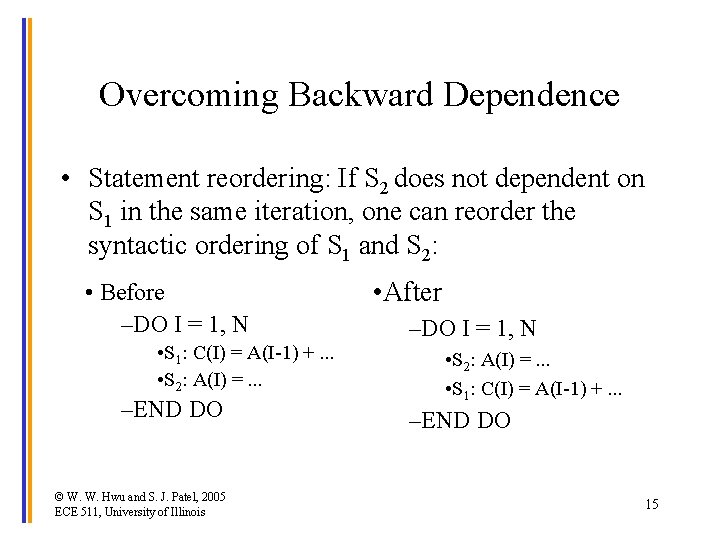 Overcoming Backward Dependence

• Statement reordering: If $S_2$ does not dependent on $S_1$ in the same iteration, one can reorder the syntactic ordering of $S_1$ and $S_2$:

• Before

–DO I = 1, N

•$S_1$: C(I) = A(I-1) + ...

•$S_2$: A(I) = ...

–END DO

•After

–DO I = 1, N

•$S_2$: A(I) = ...

•$S_1$: C(I) = A(I-1) + ...

–END DO

© W. W. Hwu and S. J. Patel, 2005
ECE 511, University of Illinois

15